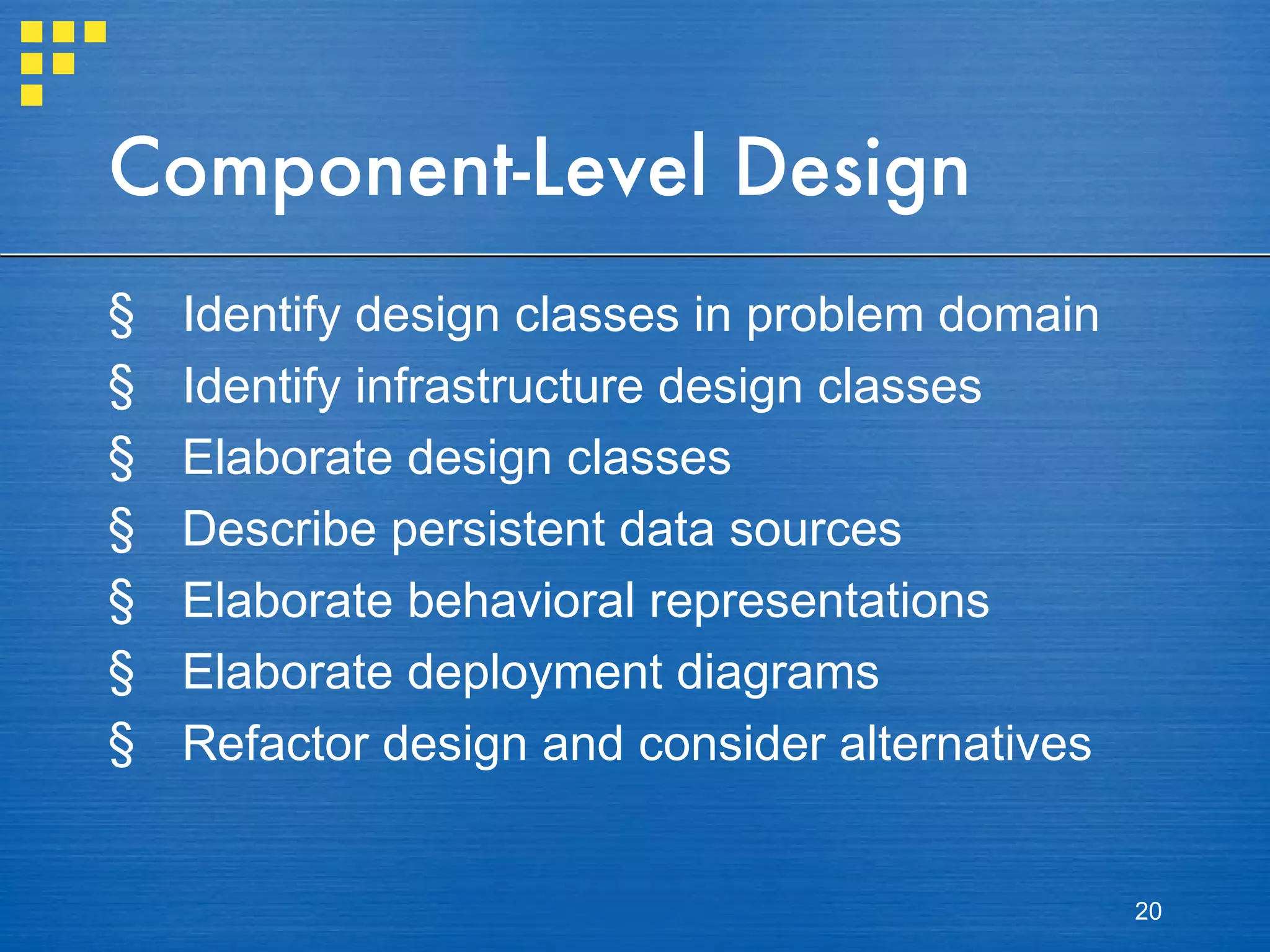 Component-Level Design

§ Identify design classes in problem domain
§ Identify infrastructure design classes
§ Elaborate design classes
§ Describe persistent data sources
§ Elaborate behavioral representations
§ Elaborate deployment diagrams
§ Refactor design and consider alternatives

20